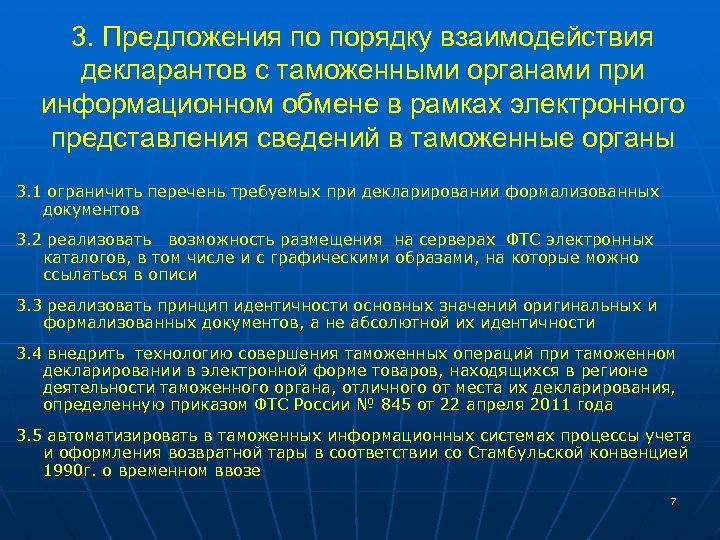 3. Предложения по порядку взаимодействия декларантов с таможенными органами при информационном обмене в рамках электронного представления сведений в таможенные органы

3.1 ограничить перечень требуемых при декларировании формализованных документов

3.2 реализовать возможность размещения на серверах ФТС электронных каталогов, в том числе и с графическими образами, на которые можно ссылаться в описи

3.3 реализовать принцип идентичности основных значений оригинальных и формализованных документов, а не абсолютной их идентичности

3.4 внедрить технологию совершения таможенных операций при таможенном декларировании в электронной форме товаров, находящихся в регионе деятельности таможенного органа, отличного от места их декларирования, определенную приказом ФТС России № 845 от 22 апреля 2011 года

3.5 автоматизировать в таможенных информационных системах процессы учета и оформления возвратной тары в соответствии со Стамбульской конвенцией 1990г. о временном ввозе

7